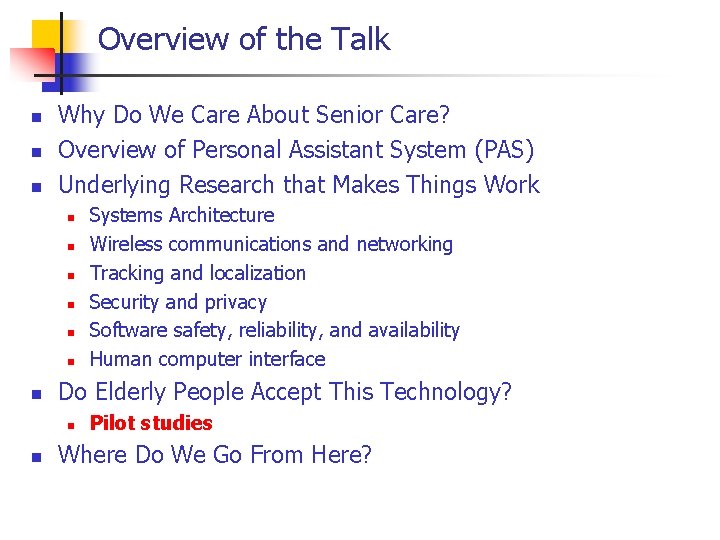 Overview of the Talk

- Why Do We Care About Senior Care?
- Overview of Personal Assistant System (PAS)
- Underlying Research that Makes Things Work
  - Systems Architecture
  - Wireless communications and networking
  - Tracking and localization
  - Security and privacy
  - Software safety, reliability, and availability
  - Human computer interface
- Do Elderly People Accept This Technology?
  - Pilot studies
- Where Do We Go From Here?